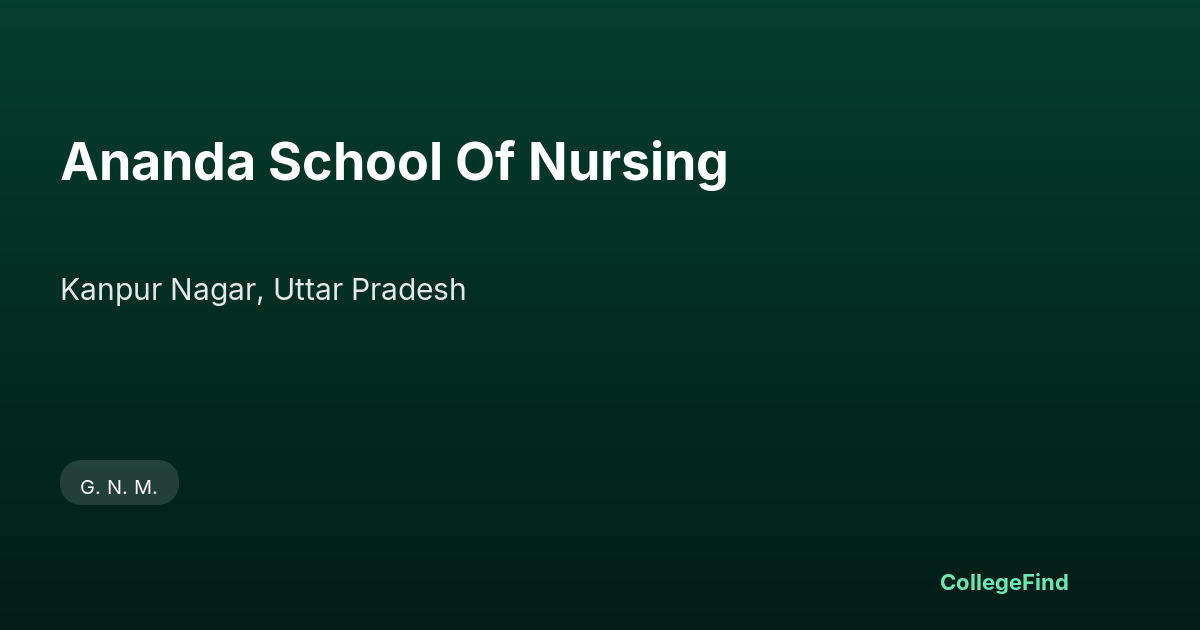 Ananda School Of Nursing

Kanpur Nagar, Uttar Pradesh

G. N. M.

CollegeFind